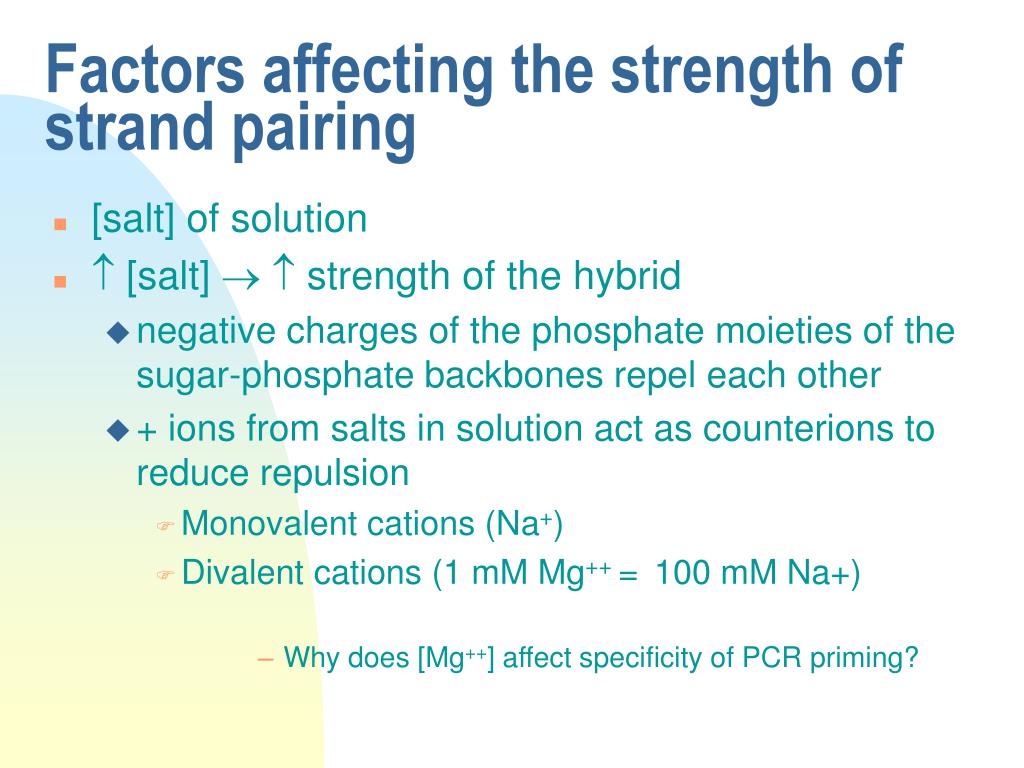 Factors affecting the strength of strand pairing

[salt] of solution

$\uparrow$ [salt] $\rightarrow$ $\uparrow$ strength of the hybrid

negative charges of the phosphate moieties of the sugar-phosphate backbones repel each other

+ ions from salts in solution act as counterions to reduce repulsion

Monovalent cations ($Na^+$)

Divalent cations (1 mM $Mg^{++}$ = 100 mM Na+)

– Why does [$Mg^{++}$] affect specificity of PCR priming?